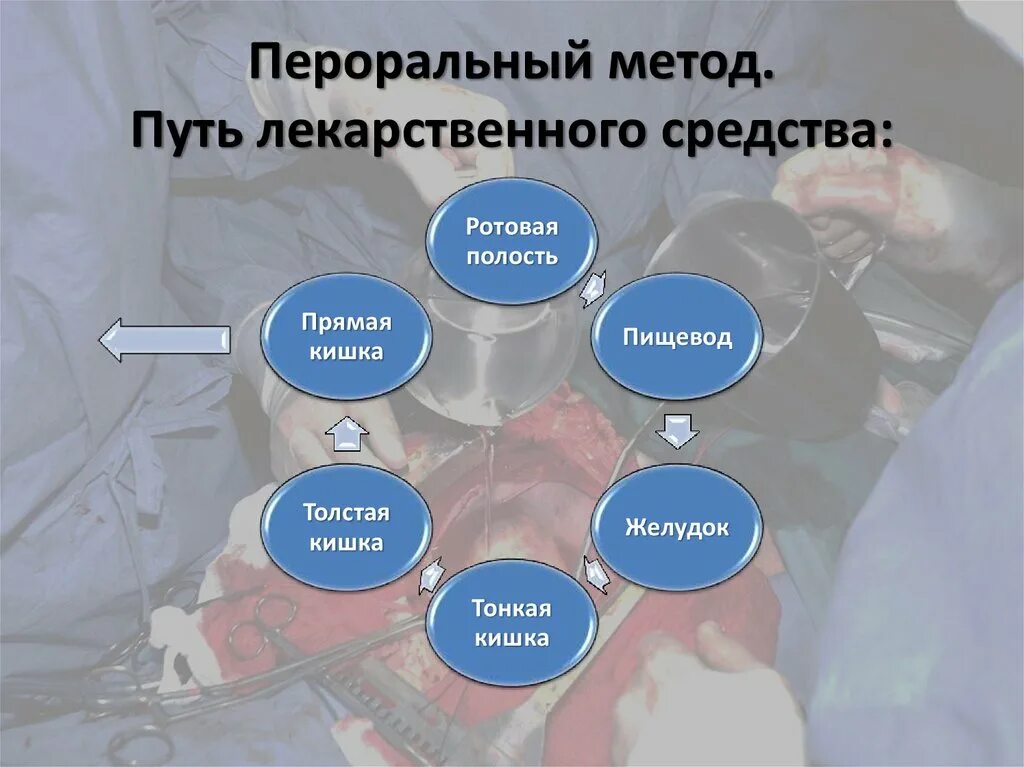 Пероральный метод.
Путь лекарственного средства:

Ротовая полость

Пищевод

Желудок

Тонкая кишка

Толстая кишка

Прямая кишка